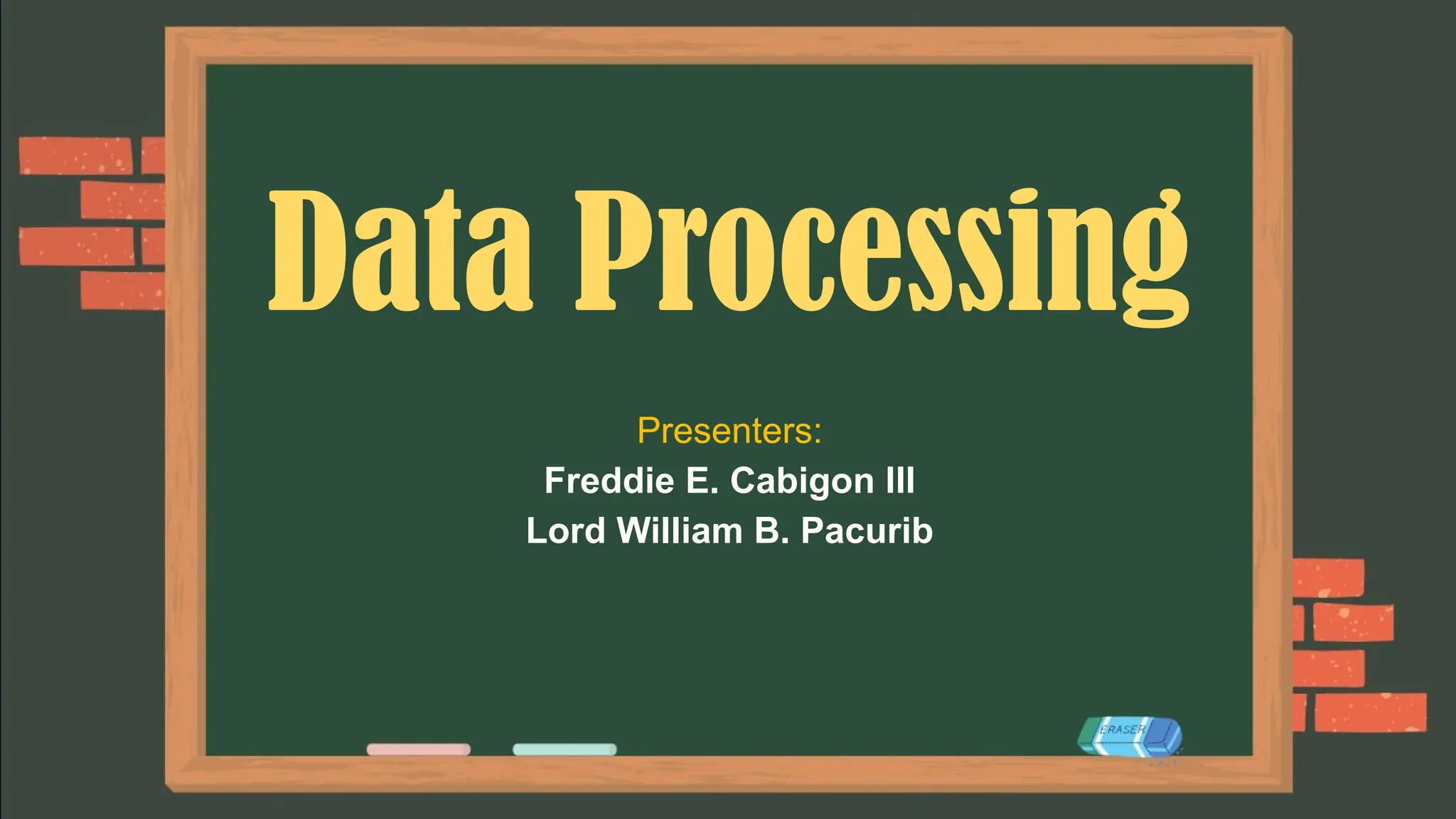 Data Processing

Presenters:
Freddie E. Cabigon III
Lord William B. Pacurib

ERASER